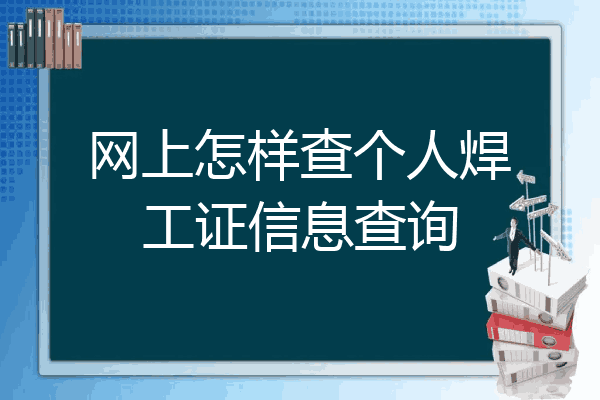 网上怎样查个人焊工证信息查询